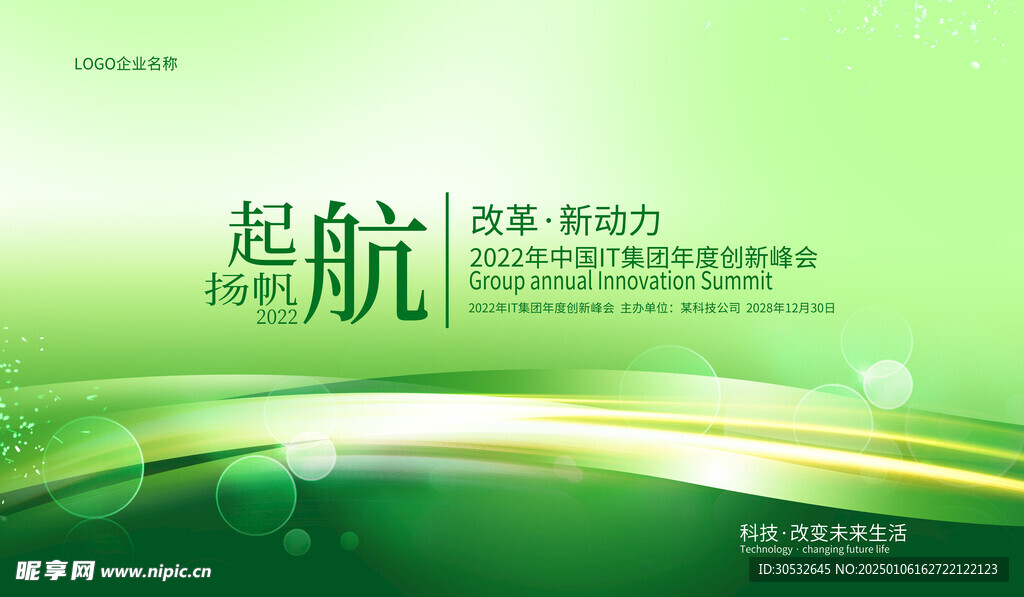 LOGO企业名称

起航
扬帆
2022

改革·新动力
2022年中国IT集团年度创新峰会
Group annual Innovation Summit
2022年IT集团年度创新峰会 主办单位：某科技公司 2028年12月30日

科技·改变未来生活
Technology · changing future life

昵享网 www.nipic.cn
ID:30532645 NO:20250106162722122123